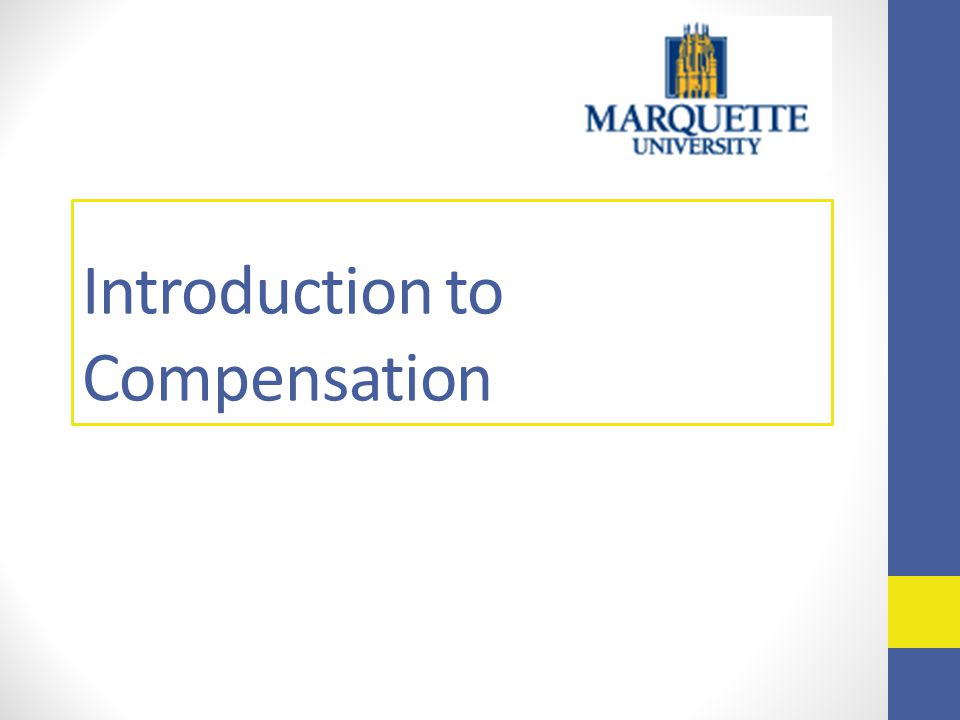 MARQUETTE
UNIVERSITY

Introduction to Compensation